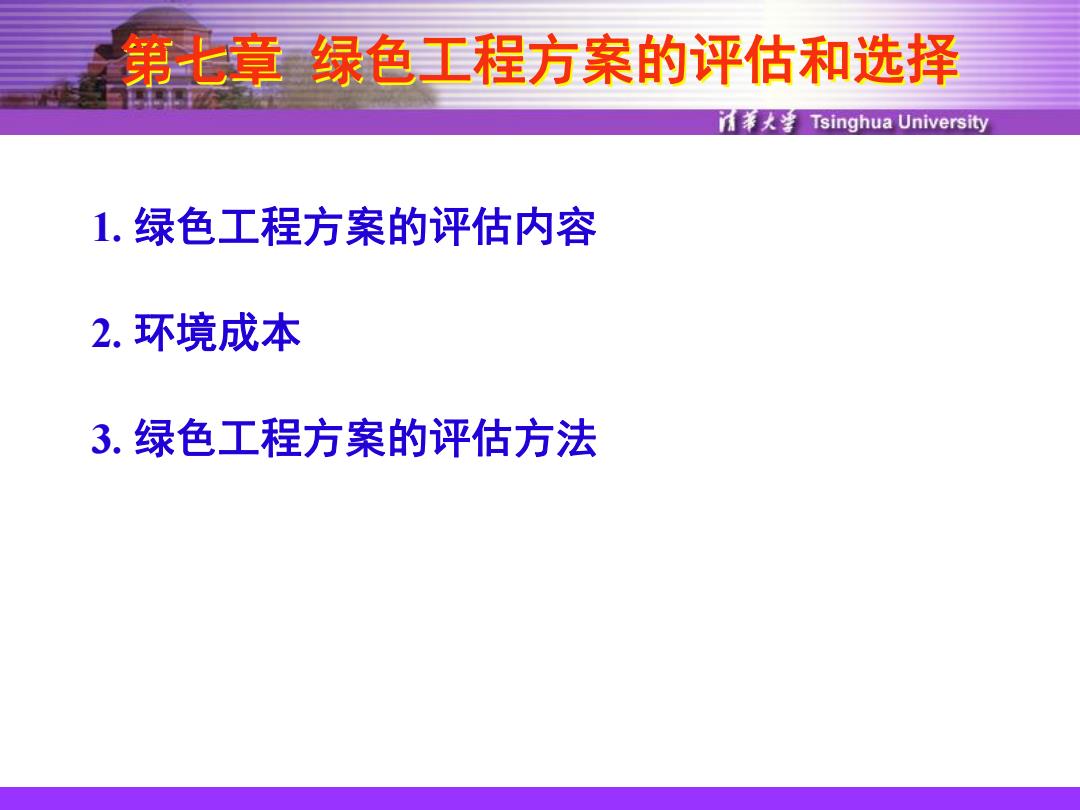 第七章 绿色工程方案的评估和选择

清华大学 Tsinghua University

1. 绿色工程方案的评估内容

2. 环境成本

3. 绿色工程方案的评估方法